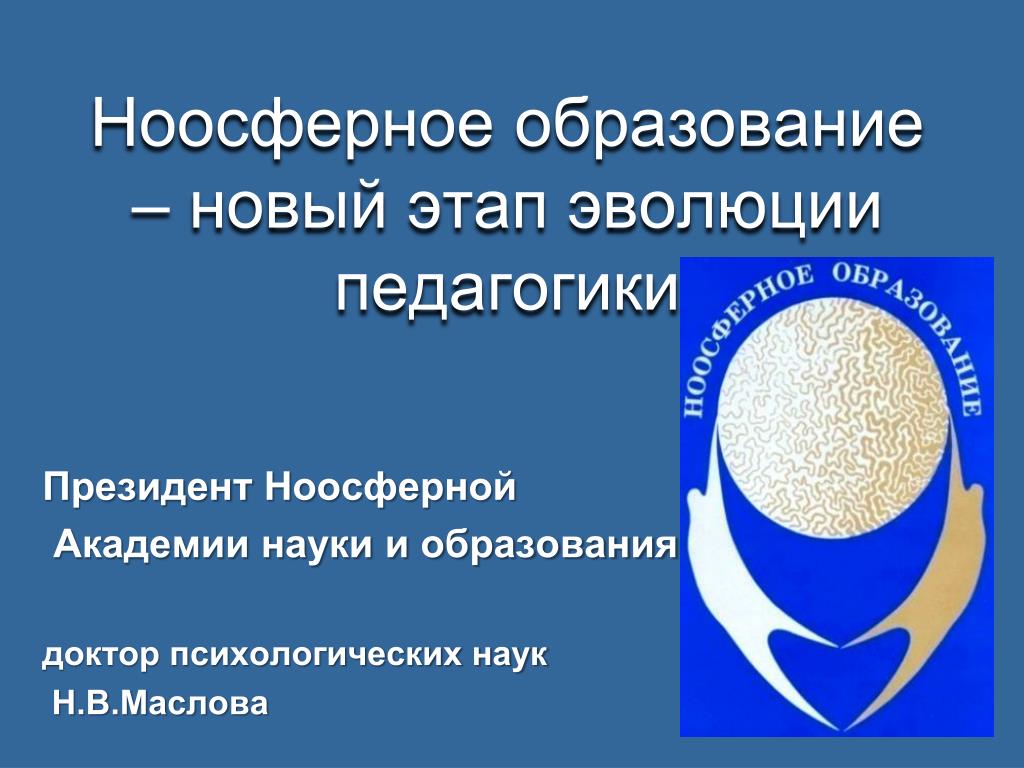 Ноосферное образование – новый этап эволюции педагогики

НООСФЕРНОЕ ОБРАЗОВАНИЕ

Президент Ноосферной

Академии науки и образования

доктор психологических наук

Н.В.Маслова